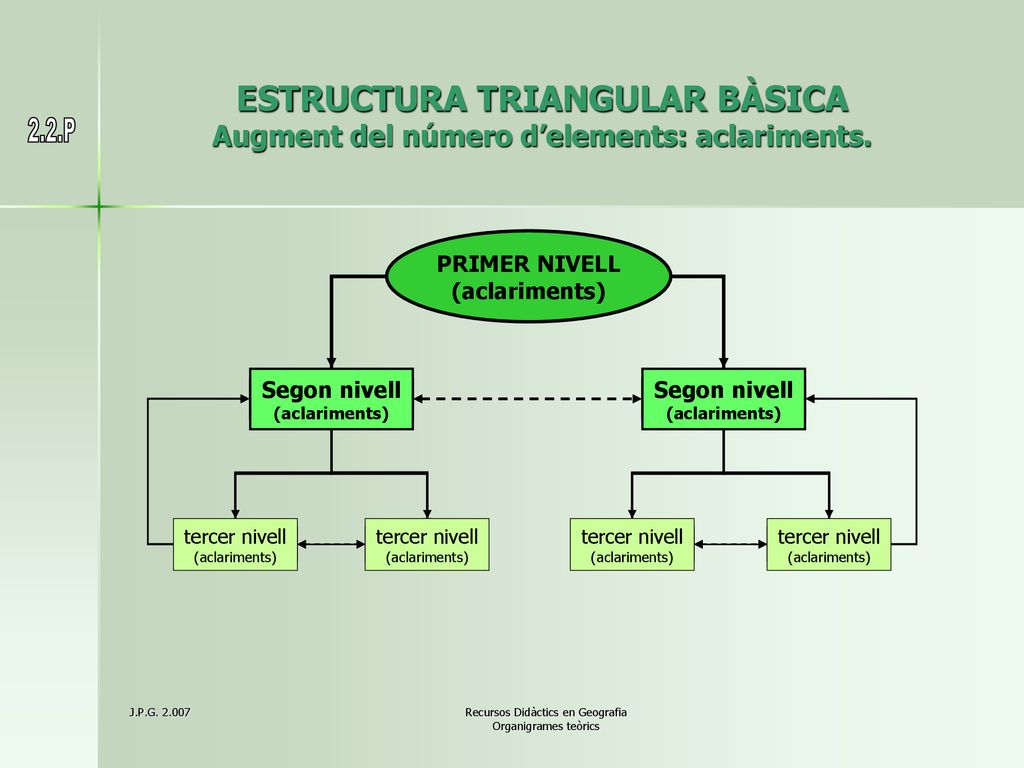 2.2.P

ESTRUCTURA TRIANGULAR BÀSICA
Augment del número d'elements: aclariments.

PRIMER NIVELL
(aclariments)

Segon nivell
(aclariments)

Segon nivell
(aclariments)

tercer nivell
(aclariments)

tercer nivell
(aclariments)

tercer nivell
(aclariments)

tercer nivell
(aclariments)

J.P.G. 2.007

Recursos Didàctics en Geografia
Organigrames teòrics